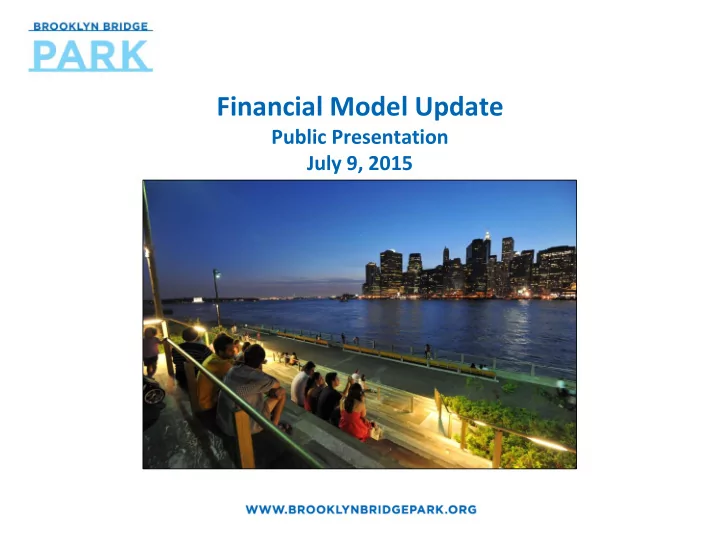 BROOKLYN BRIDGE
PARK

Financial Model Update
Public Presentation
July 9, 2015

WWW.BROOKLYNBRIDGEPARK.ORG